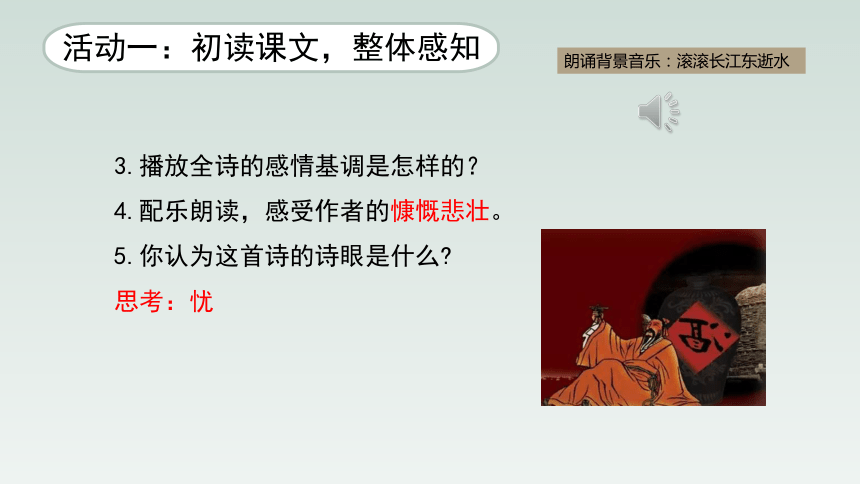 活动一：初读课文，整体感知

朗诵背景音乐：滚滚长江东逝水

3. 播放全诗的感情基调是怎样的？

4. 配乐朗读，感受作者的慷慨悲壮。

5. 你认为这首诗的诗眼是什么？

思考：忧

酒